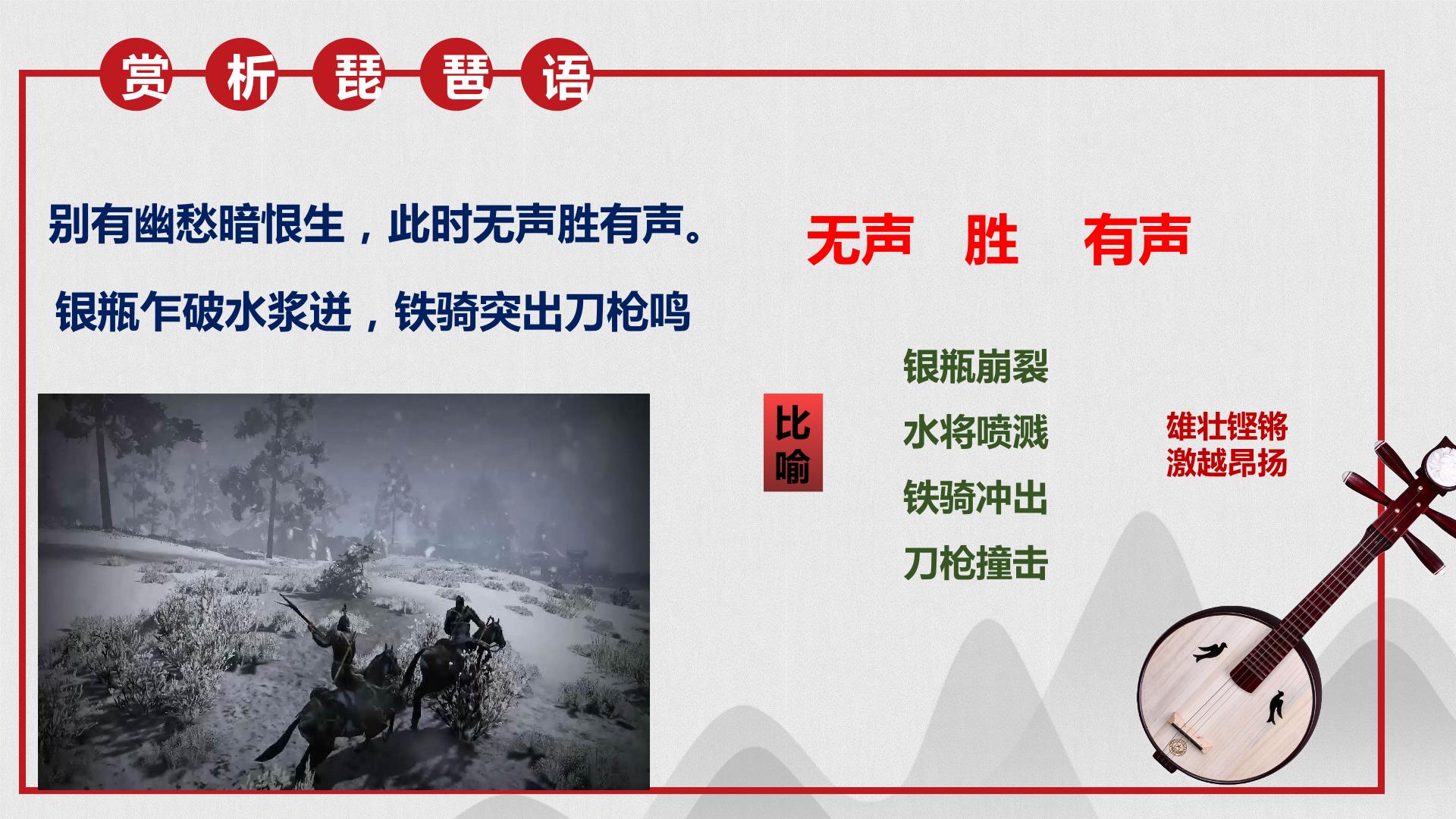 赏 析 琵 琶 语

别有幽愁暗恨生，此时无声胜有声。

银瓶乍破水浆迸，铁骑突出刀枪鸣

无声 胜 有声

比喻

银瓶崩裂

水将喷溅

铁骑冲出

刀枪撞击

雄壮铿锵
激越昂扬